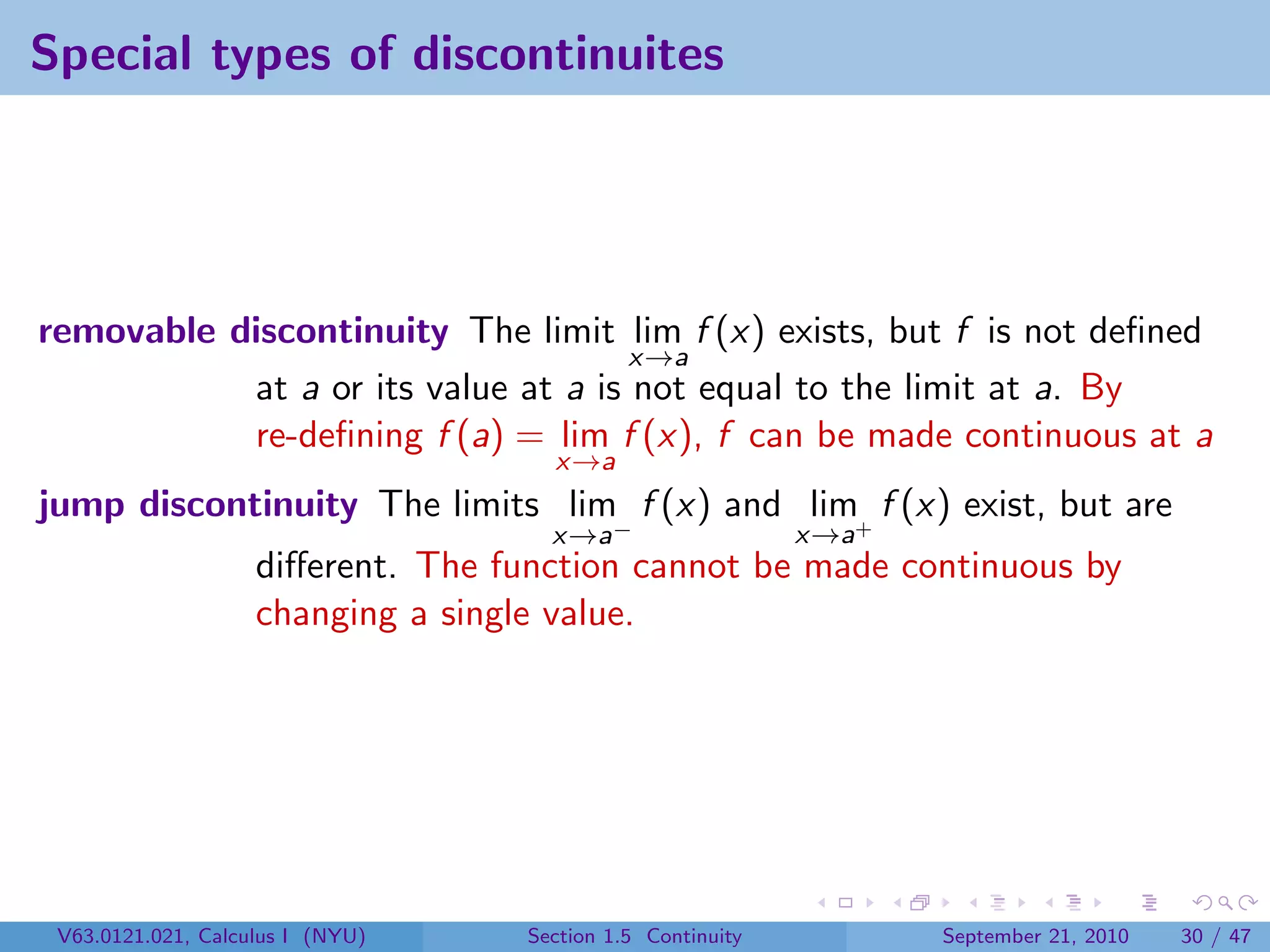 Special types of discontinuites

removable discontinuity The limit $\lim_{x \to a} f(x)$ exists, but $f$ is not defined at $a$ or its value at $a$ is not equal to the limit at $a$. By re-defining $f(a) = \lim_{x \to a} f(x)$, $f$ can be made continuous at $a$

jump discontinuity The limits $\lim_{x \to a^-} f(x)$ and $\lim_{x \to a^+} f(x)$ exist, but are different. The function cannot be made continuous by changing a single value.

V63.0121.021, Calculus I (NYU) Section 1.5 Continuity September 21, 2010 30 / 47